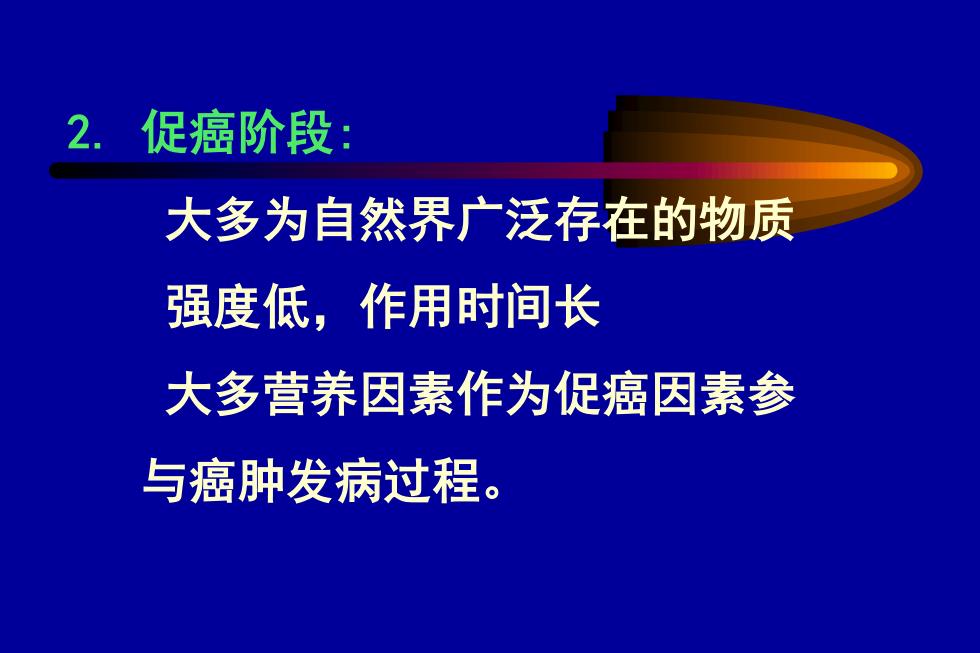 2. 促癌阶段:

大多为自然界广泛存在的物质

强度低，作用时间长

大多营养因素作为促癌因素参与癌肿发病过程。